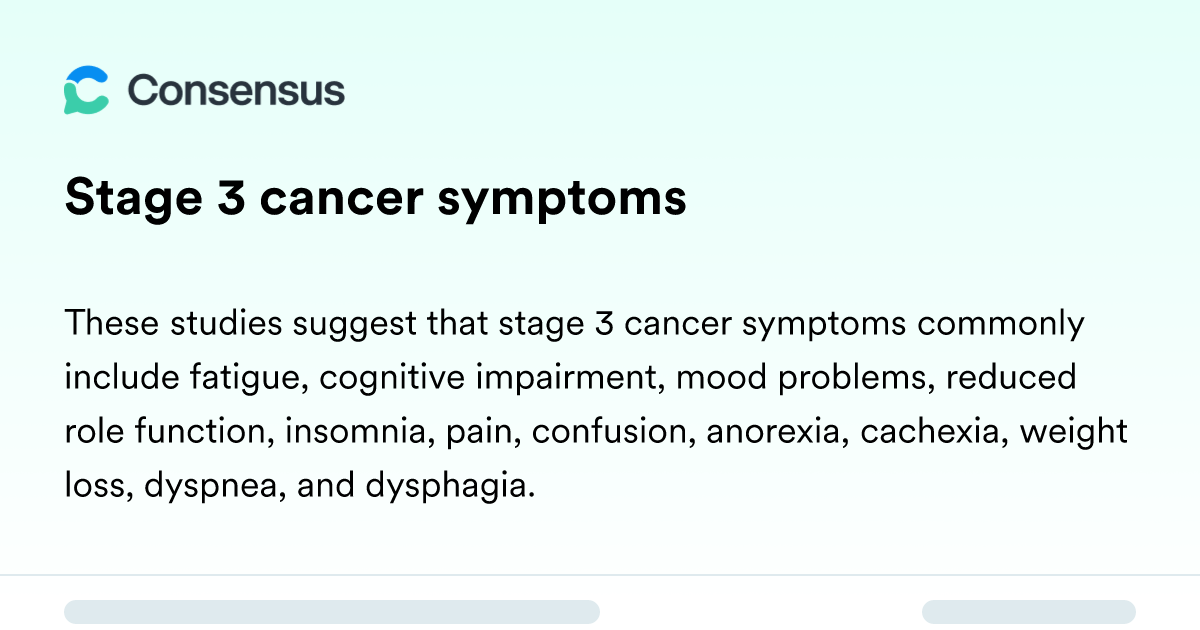 Consensus

Stage 3 cancer symptoms

These studies suggest that stage 3 cancer symptoms commonly include fatigue, cognitive impairment, mood problems, reduced role function, insomnia, pain, confusion, anorexia, cachexia, weight loss, dyspnea, and dysphagia.